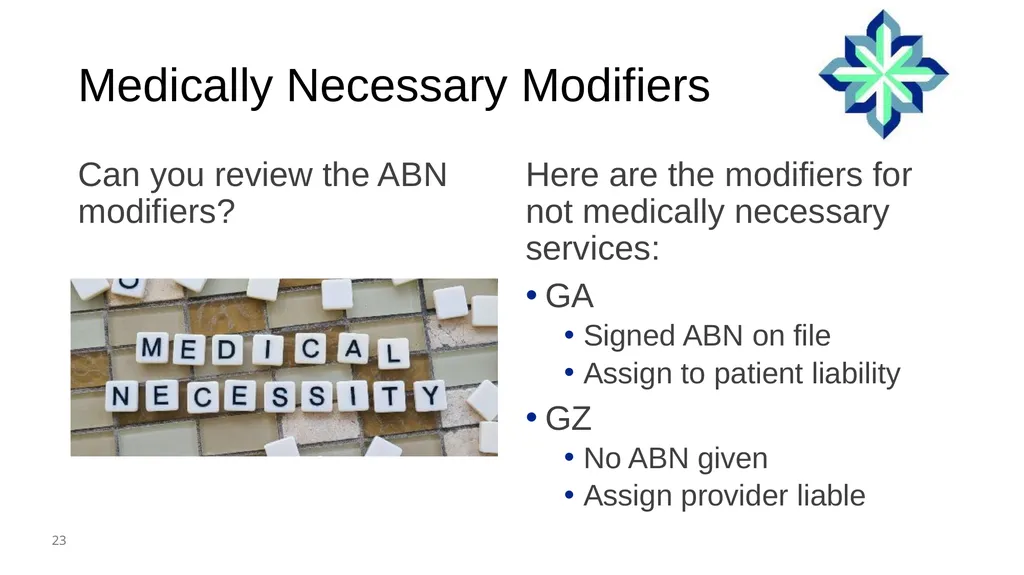 Medically Necessary Modifiers

Can you review the ABN modifiers?

MEDICAL NECESSITY

Here are the modifiers for not medically necessary services:

• GA
  • Signed ABN on file
  • Assign to patient liability
• GZ
  • No ABN given
  • Assign provider liable

23